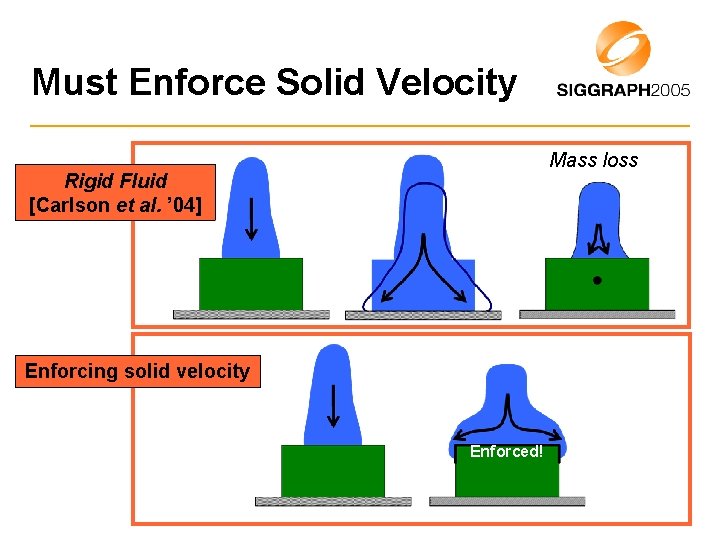 Must Enforce Solid Velocity

SIGGRAPH2005

Rigid Fluid
[Carlson et al. '04]

Mass loss

Enforcing solid velocity

Enforced!